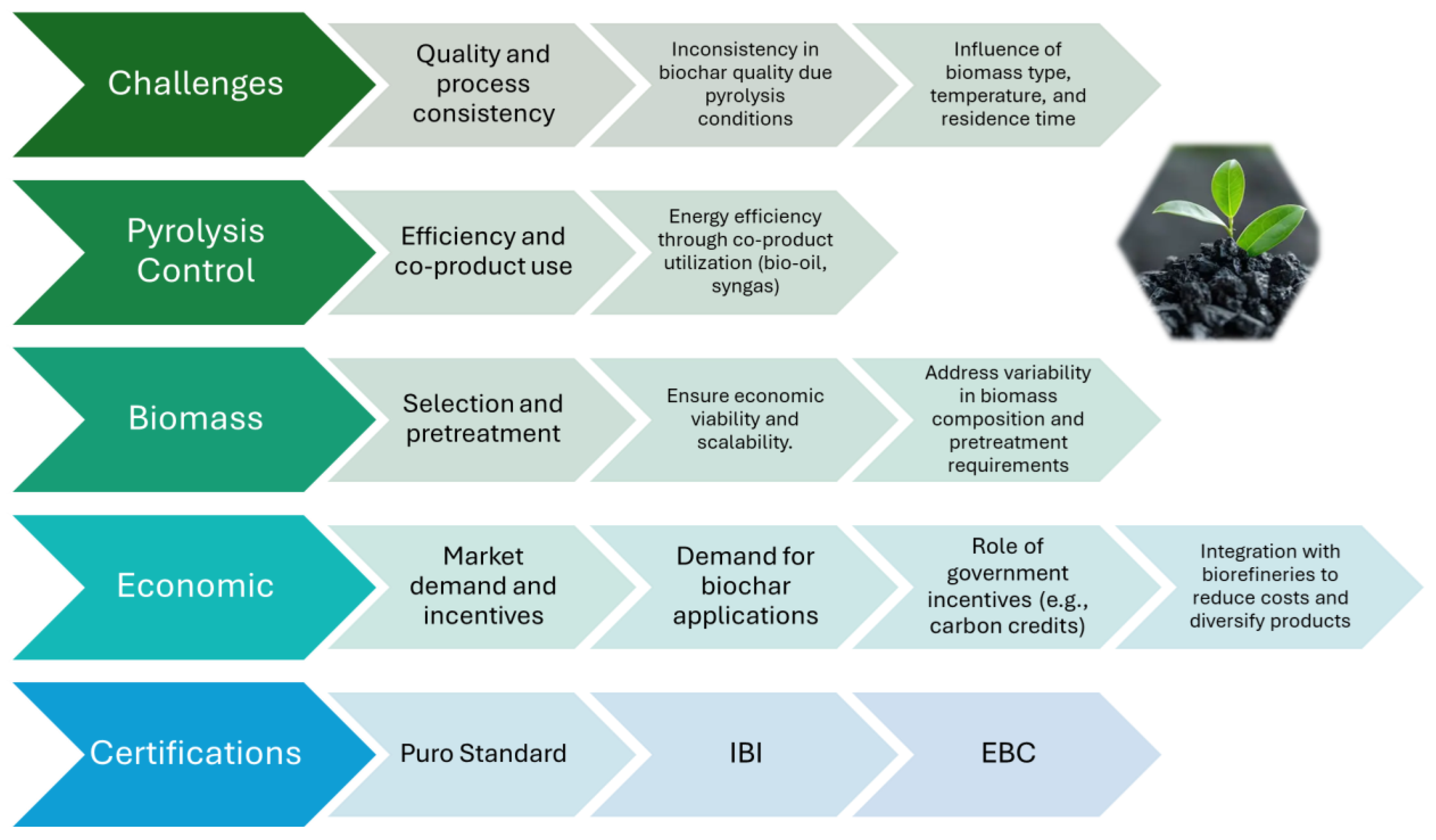 Challenges

Quality and process consistency

Inconsistency in biochar quality due pyrolysis conditions

Influence of biomass type, temperature, and residence time

Pyrolysis Control

Efficiency and co-product use

Energy efficiency through co-product utilization (bio-oil, syngas)

Biomass

Selection and pretreatment

Ensure economic viability and scalability.

Address variability in biomass composition and pretreatment requirements

Economic

Market demand and incentives

Demand for biochar applications

Role of government incentives (e.g., carbon credits)

Integration with biorefineries to reduce costs and diversify products

Certifications

Puro Standard

IBI

EBC